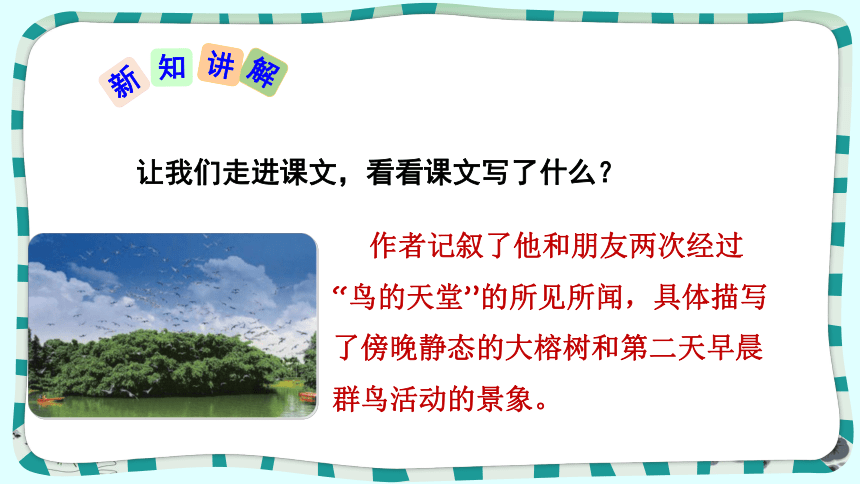 新知讲解

让我们走进课文，看看课文写了什么？

作者记叙了他和朋友两次经过“鸟的天堂”的所见所闻，具体描写了傍晚静态的大榕树和第二天早晨群鸟活动的景象。